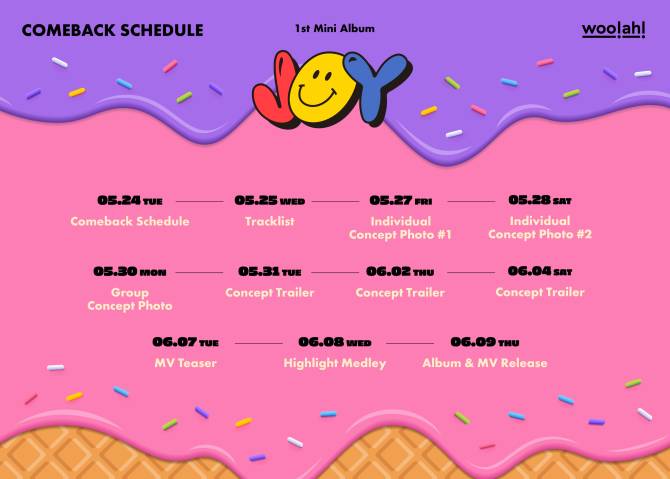 COMEBACK SCHEDULE

1st Mini Album

woo!ah!

JOY

05.24 TUE
Comeback Schedule

05.25 WED
Tracklist

05.27 FRI
Individual Concept Photo #1

05.28 SAT
Individual Concept Photo #2

05.30 MON
Group Concept Photo

05.31 TUE
Concept Trailer

06.02 THU
Concept Trailer

06.04 SAT
Concept Trailer

06.07 TUE
MV Teaser

06.08 WED
Highlight Medley

06.09 THU
Album & MV Release